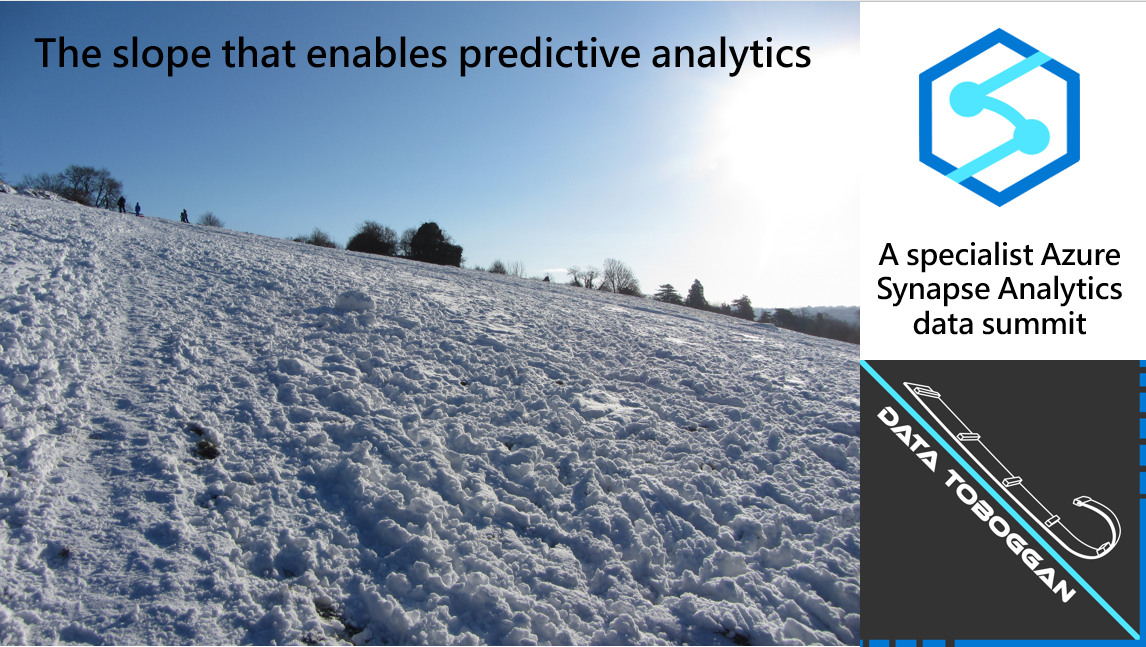 The slope that enables predictive analytics

A specialist Azure Synapse Analytics data summit

DATA TOBOGGAN